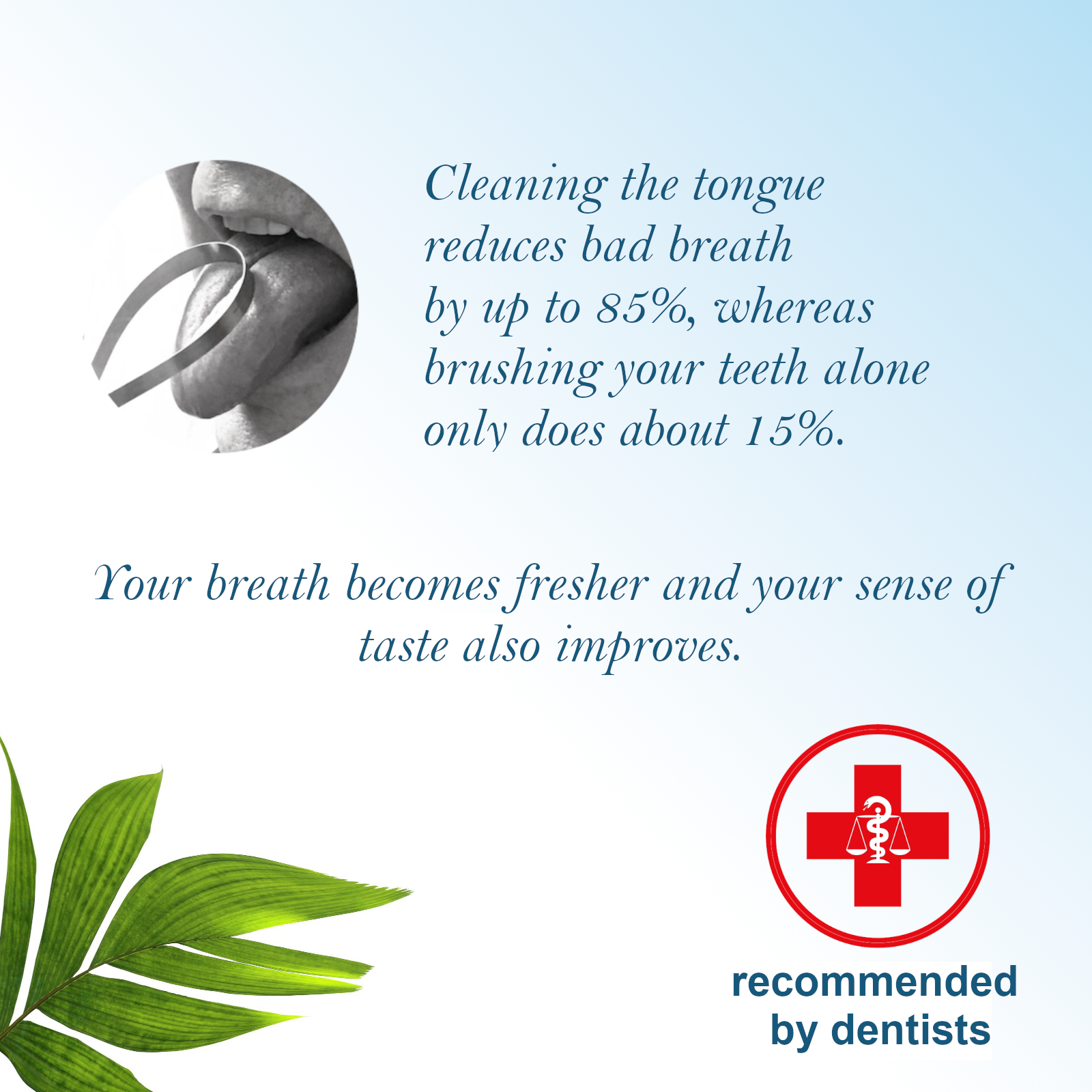 Cleaning the tongue reduces bad breath by up to 85%, whereas brushing your teeth alone only does about 15%.

Your breath becomes fresher and your sense of taste also improves.

recommended by dentists